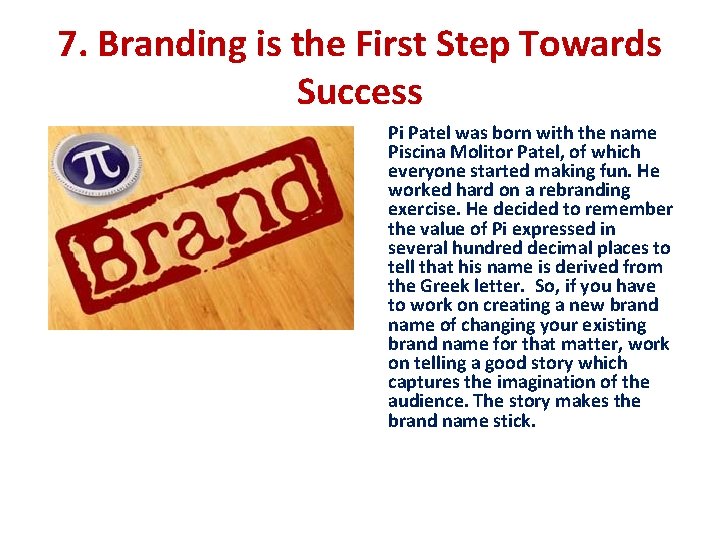 7. Branding is the First Step Towards Success

$\pi$

Brand

Pi Patel was born with the name Piscina Molitor Patel, of which everyone started making fun. He worked hard on a rebranding exercise. He decided to remember the value of Pi expressed in several hundred decimal places to tell that his name is derived from the Greek letter. So, if you have to work on creating a new brand name of changing your existing brand name for that matter, work on telling a good story which captures the imagination of the audience. The story makes the brand name stick.